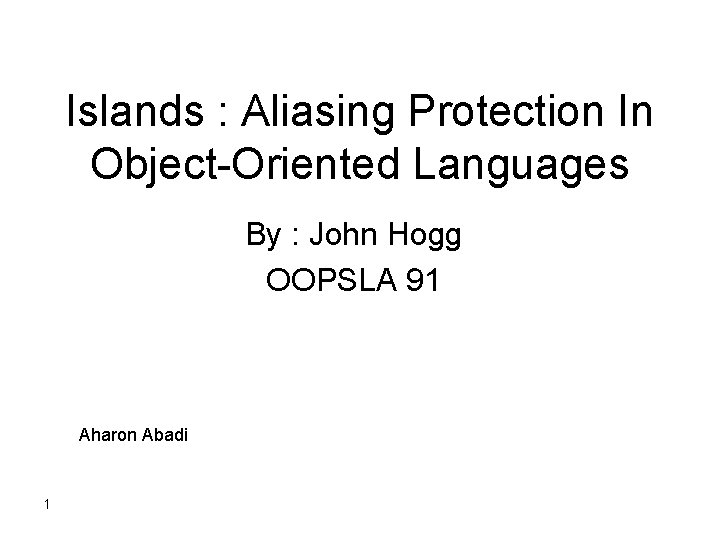 Islands : Aliasing Protection In Object-Oriented Languages

By : John Hogg

OOPSLA 91

Aharon Abadi

1